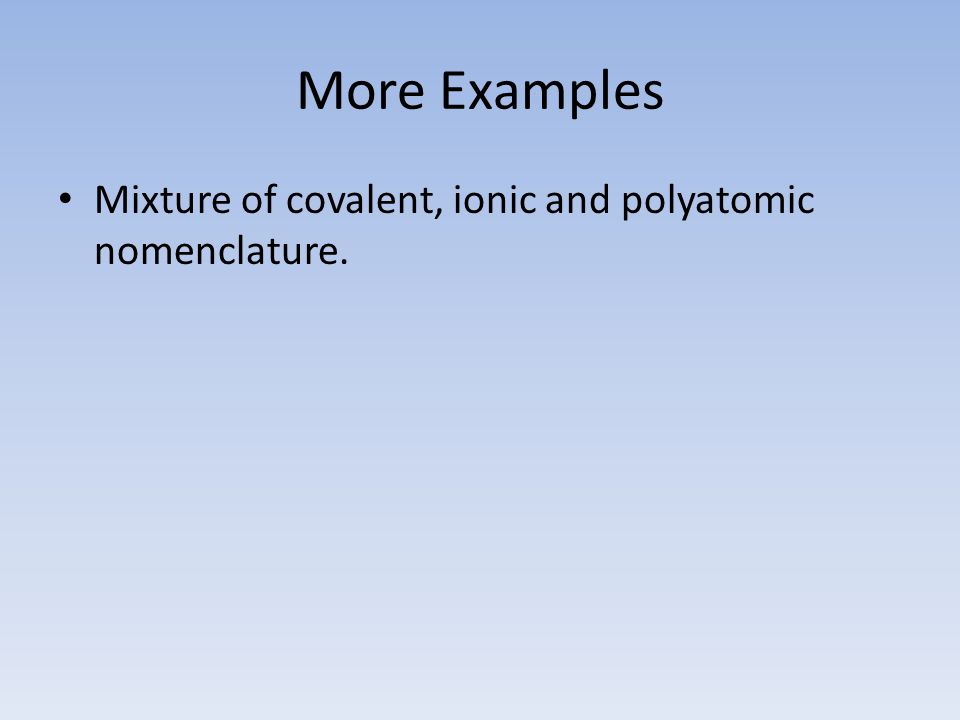 More Examples

• Mixture of covalent, ionic and polyatomic nomenclature.